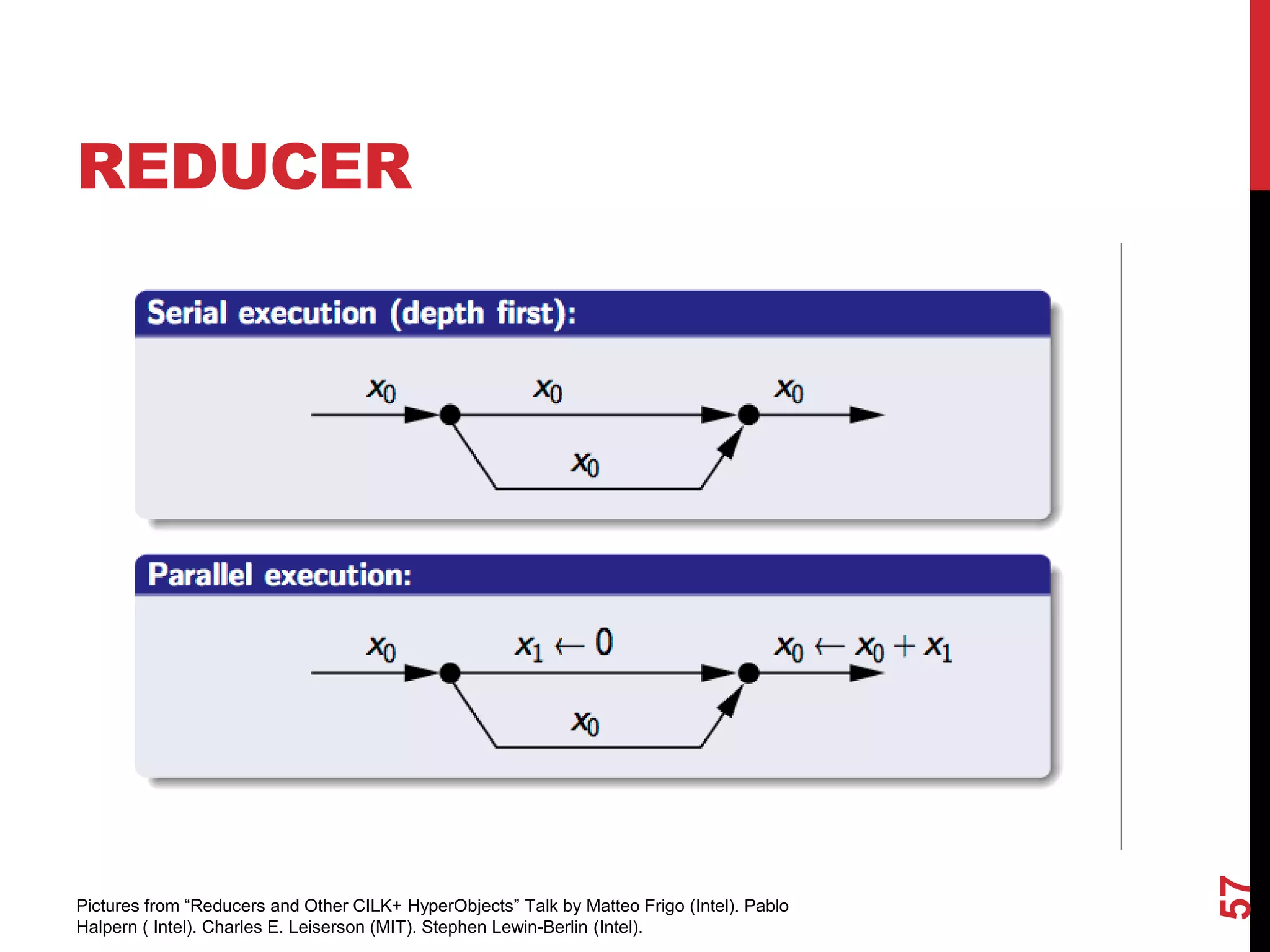 REDUCER

Serial execution (depth first):

$x_0$ $x_0$ $x_0$

$x_0$

Parallel execution:

$x_0$ $x_1 \leftarrow 0$ $x_0 \leftarrow x_0 + x_1$

$x_0$

Pictures from “Reducers and Other CILK+ HyperObjects” Talk by Matteo Frigo (Intel). Pablo Halpern ( Intel). Charles E. Leiserson (MIT). Stephen Lewin-Berlin (Intel).

57